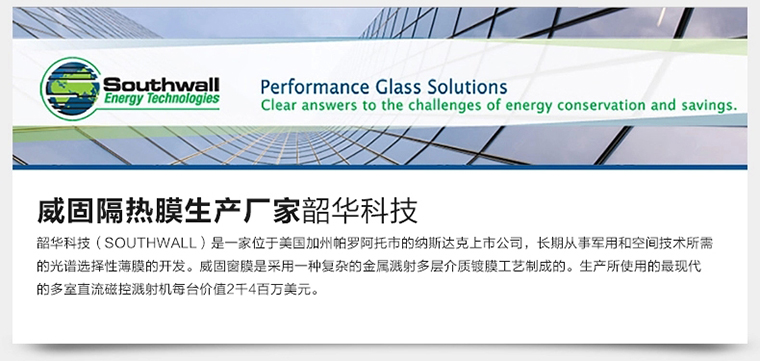 Southwall
Energy Technologies

Performance Glass Solutions
Clear answers to the challenges of energy conservation and savings.

威固隔热膜生产厂家韶华科技

韶华科技（SOUTHWALL）是一家位于美国加州帕罗阿托市的纳斯达克上市公司，长期从事军用和空间技术所需的光谱选择性薄膜的开发。威固窗膜是采用一种复杂的金属溅射多层介质镀膜工艺制成的。生产所使用的最现代的多室直流磁控溅射机每台价值2千4百万美元。